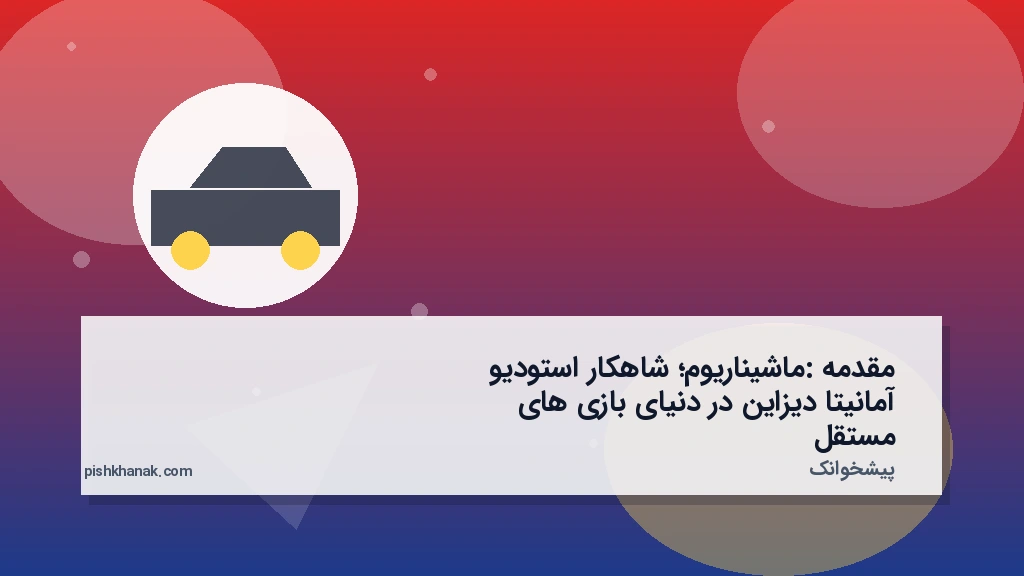 مقدمه :ماشیناریوم؛ شاهکار استودیو آمانیتا دیزاین در دنیای بازی های مستقل

پیشخوانک

pishkhanak.com